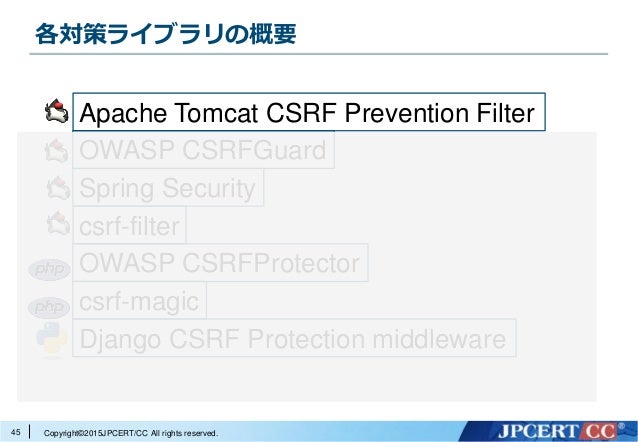 各対策ライブラリの概要

Apache Tomcat CSRF Prevention Filter

OWASP CSRFGuard

Spring Security

csrf-filter

php OWASP CSRFProtector

php csrf-magic

Django CSRF Protection middleware

45 Copyright©2015JPCERT/CC All rights reserved.

JPCERT CC®